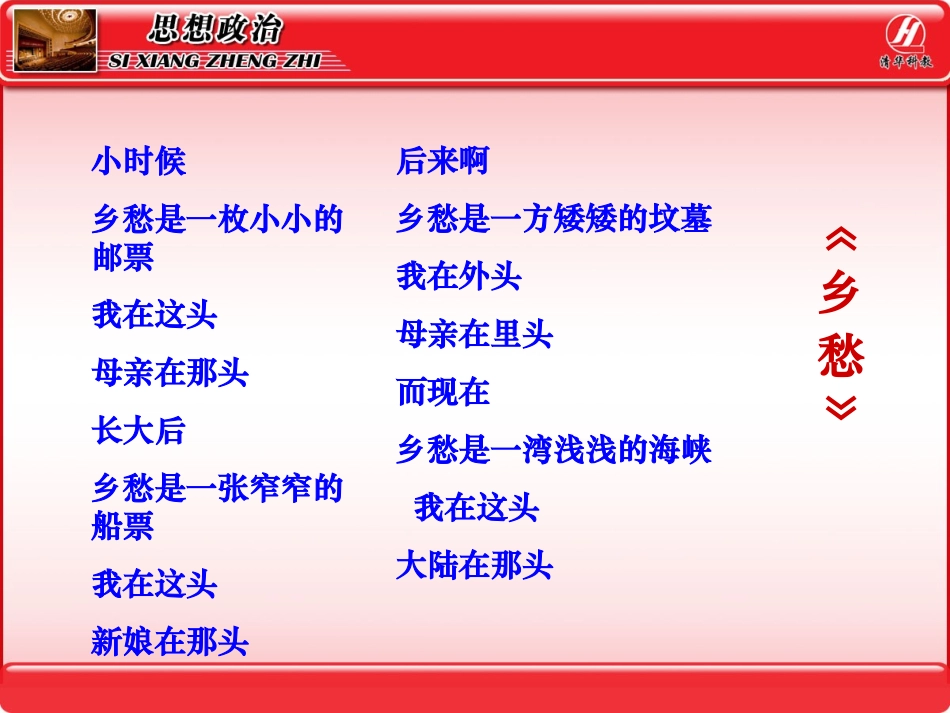 思想政治
SI XIANG ZHENG ZHI

清华科教

小时候

乡愁是一枚小小的邮票

我在这头

母亲在那头

长大后

乡愁是一张窄窄的船票

我在这头

新娘在那头

后来啊

乡愁是一方矮矮的坟墓

我在外头

母亲在里头

而现在

乡愁是一湾浅浅的海峡

我在这头

大陆在那头

《乡愁》